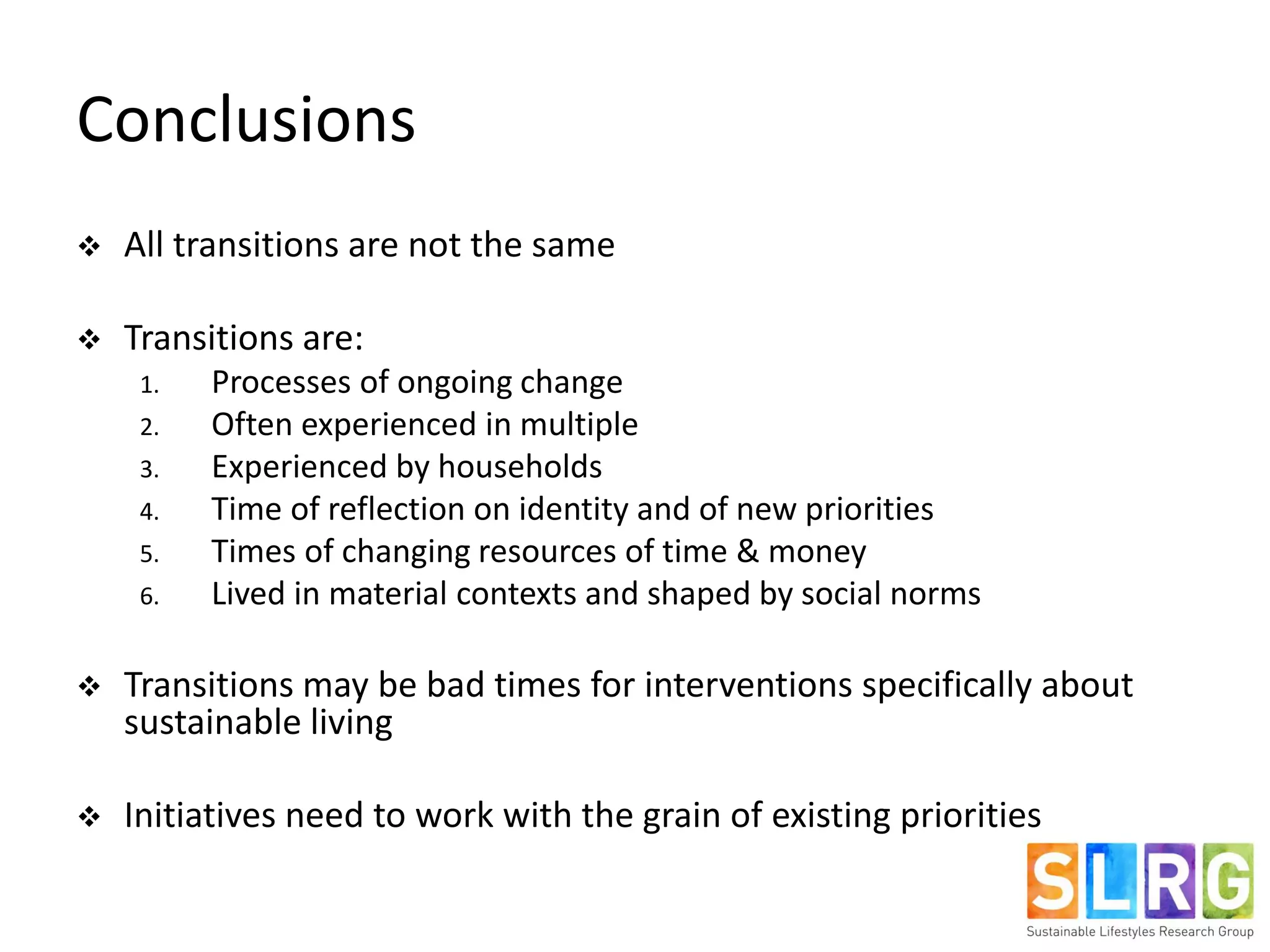 Conclusions

❖ All transitions are not the same

❖ Transitions are:
1. Processes of ongoing change
2. Often experienced in multiple
3. Experienced by households
4. Time of reflection on identity and of new priorities
5. Times of changing resources of time & money
6. Lived in material contexts and shaped by social norms

❖ Transitions may be bad times for interventions specifically about sustainable living

❖ Initiatives need to work with the grain of existing priorities

SLRG
Sustainable Lifestyles Research Group